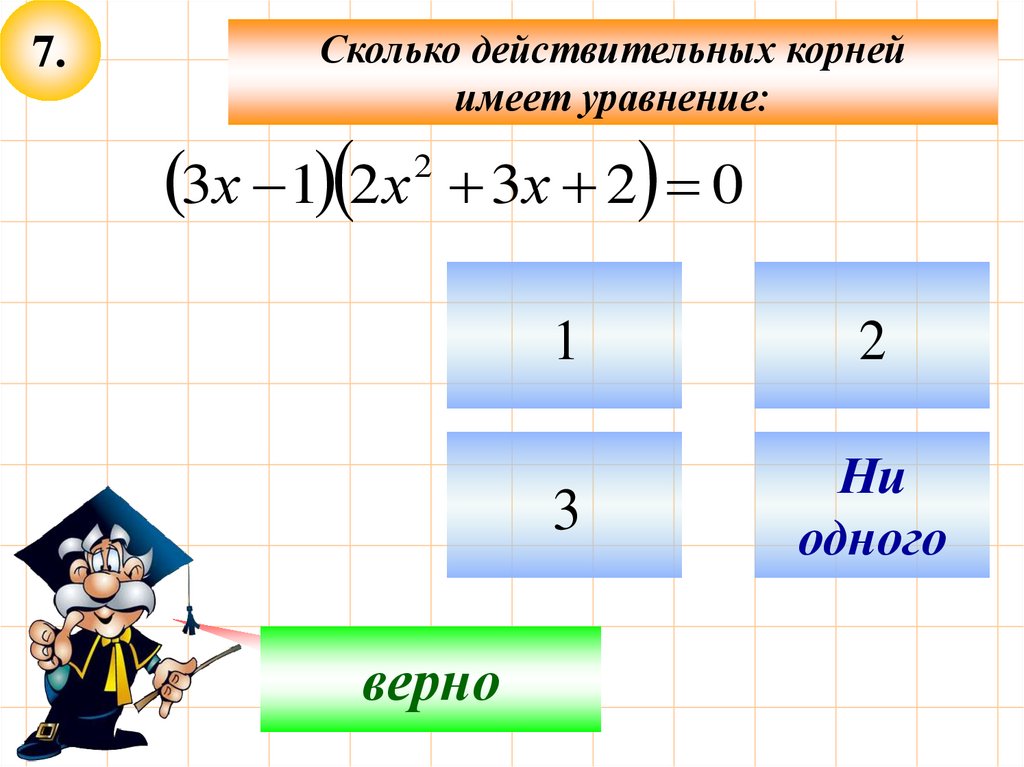 7.

Сколько действительных корней имеет уравнение:

$(3x-1)(2x^2+3x+2)=0$

1

2

3

Ни одного

верно